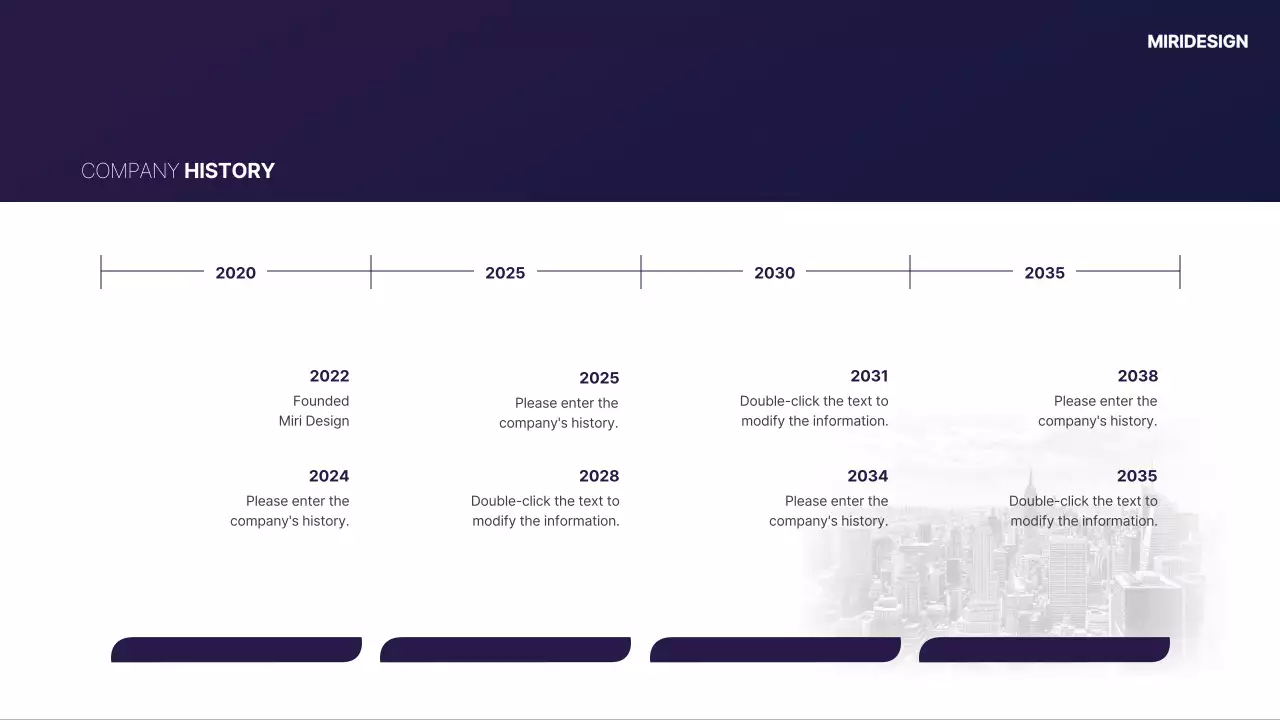 MIRIDESIGN

COMPANY HISTORY

2020
2025
2030
2035

2022
Founded
Miri Design

2024
Please enter the company's history.

2025
Please enter the company's history.

2028
Double-click the text to modify the information.

2031
Double-click the text to modify the information.

2034
Please enter the company's history.

2038
Please enter the company's history.

2035
Double-click the text to modify the information.